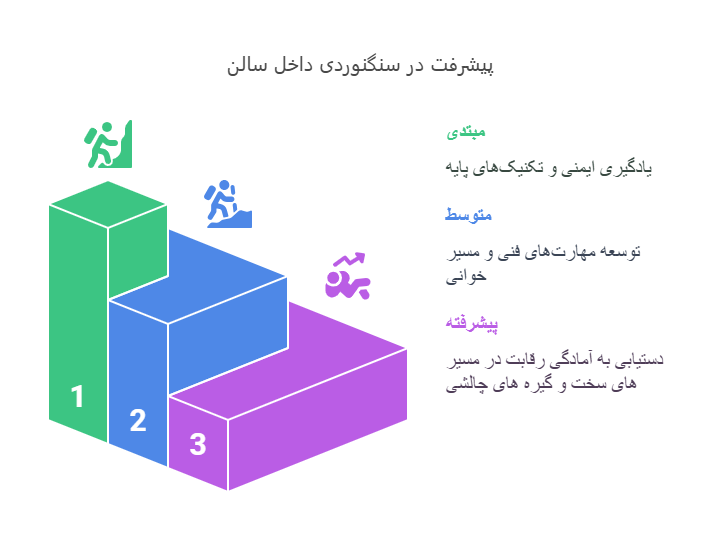 پیشرفت در سنگنوردی داخل سالن

مبتدی

یادگیری ایمنی و تکنیک‌های پایه

متوسط

توسعه مهارت‌های فنی و مسیر خوانی

پیشرفته

دستیابی به آمادگی رقابت در مسیر های سخت و گیره های چالشی

1

2

3